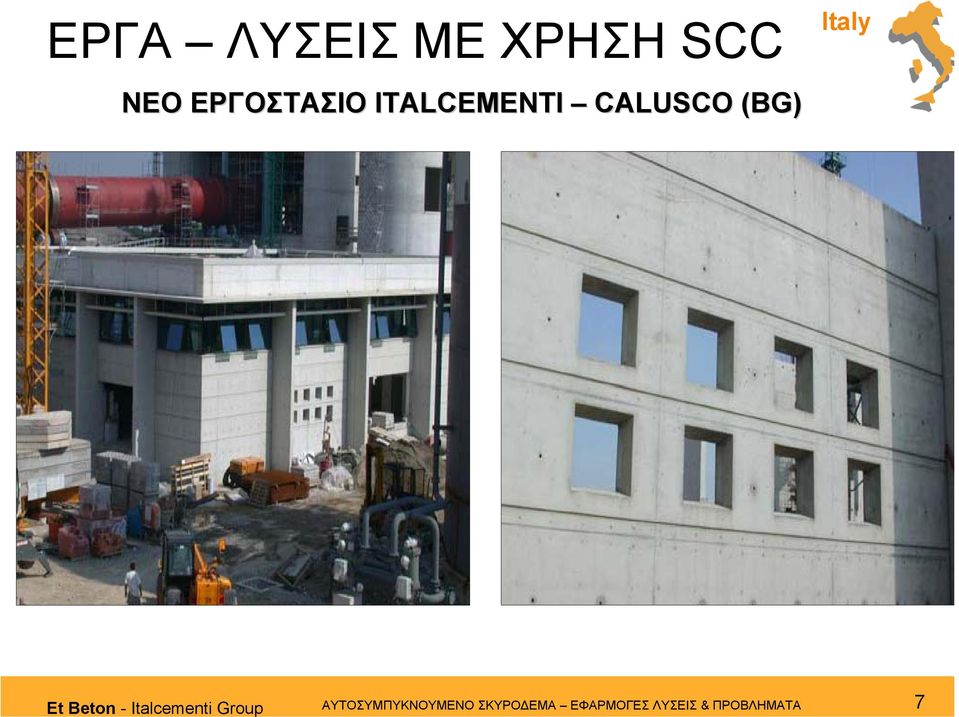 ΕΡΓΑ – ΛΥΣΕΙΣ ΜΕ ΧΡΗΣΗ SCC

Italy

ΝΕΟ ΕΡΓΟΣΤΑΣΙΟ ITALCEMENTI – CALUSCO (BG)

Et Beton - Italcementi Group

ΑΥΤΟΣΥΜΠΥΚΝΟΥΜΕΝΟ ΣΚΥΡΟΔΕΜΑ – ΕΦΑΡΜΟΓΕΣ ΛΥΣΕΙΣ & ΠΡΟΒΛΗΜΑΤΑ

7